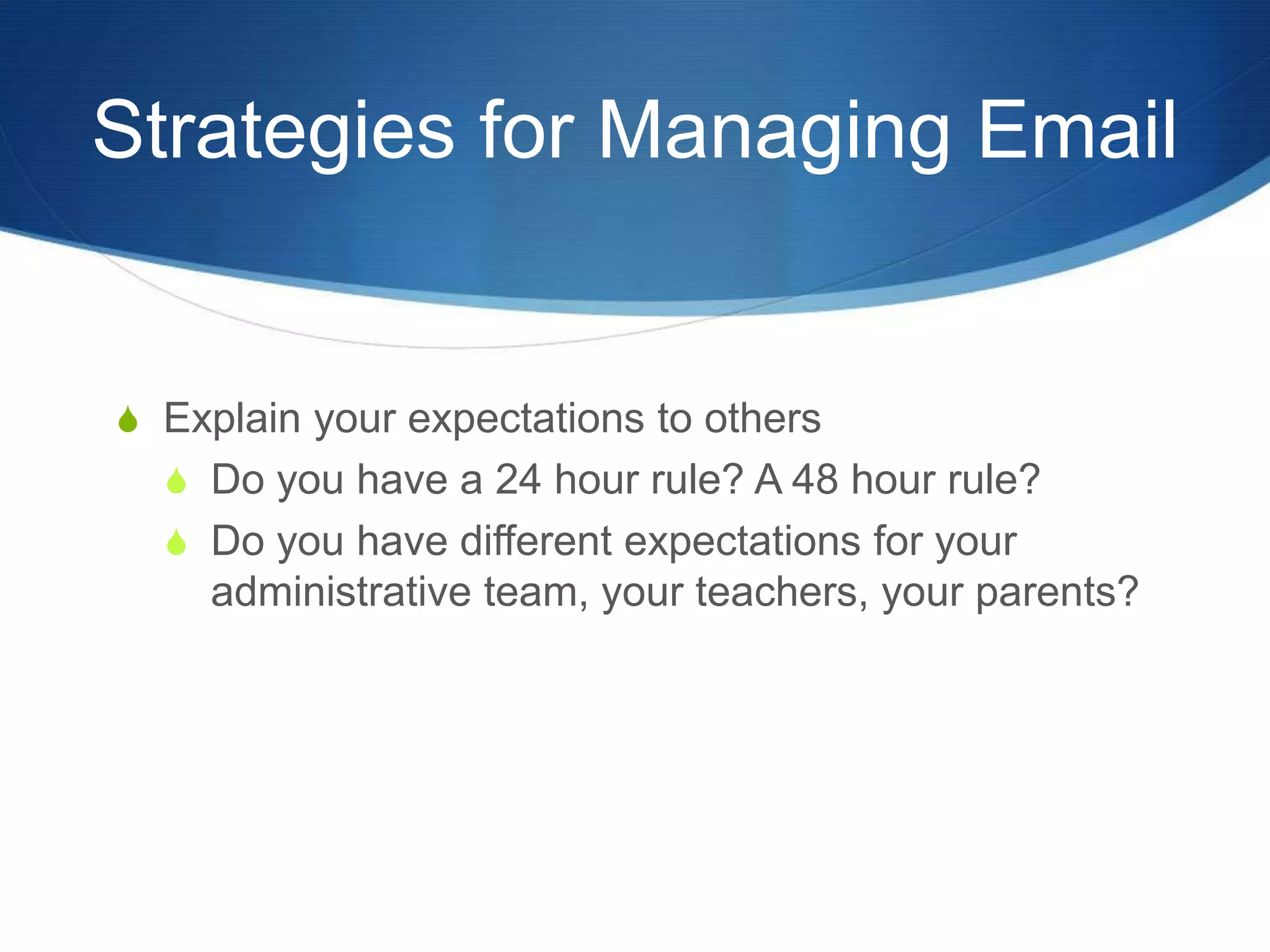 Strategies for Managing Email

Explain your expectations to others

Do you have a 24 hour rule? A 48 hour rule?

Do you have different expectations for your administrative team, your teachers, your parents?